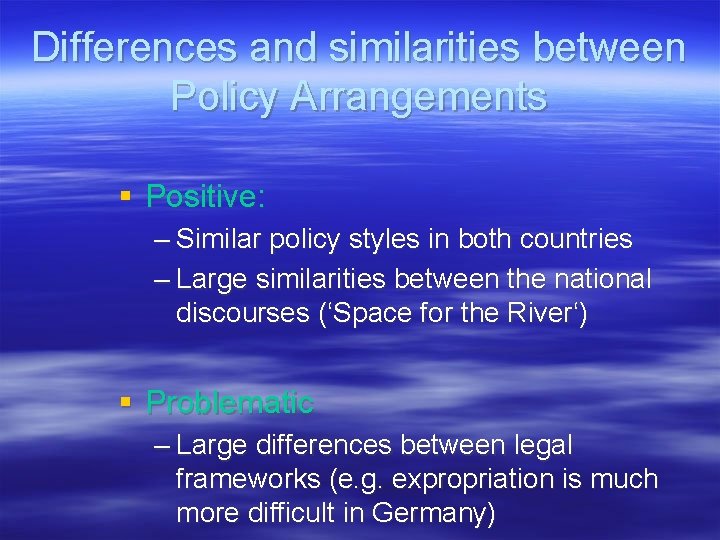 Differences and similarities between Policy Arrangements

▪ Positive:
– Similar policy styles in both countries
– Large similarities between the national discourses (‘Space for the River‘)

▪ Problematic
– Large differences between legal frameworks (e.g. expropriation is much more difficult in Germany)